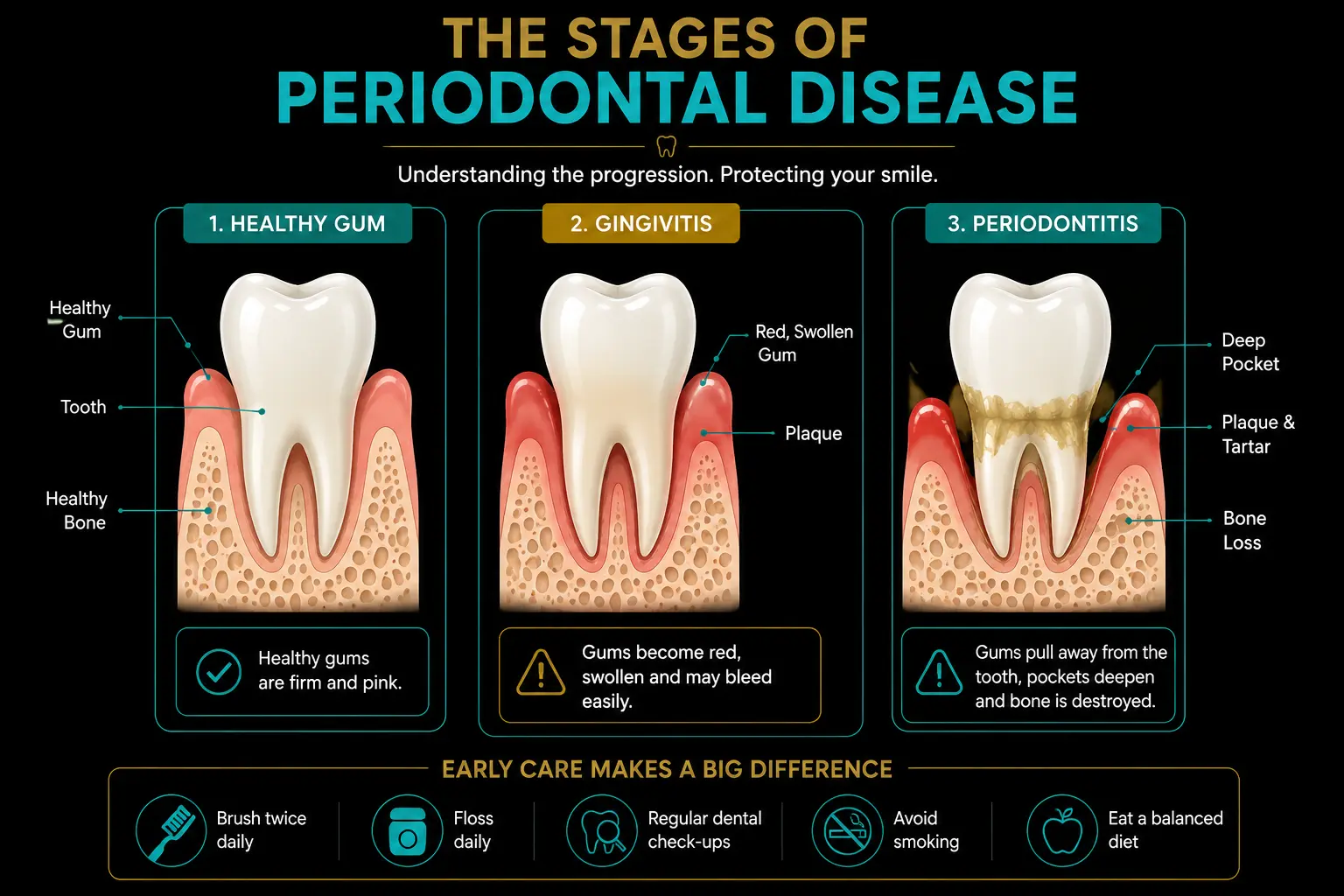 THE STAGES OF
PERIODONTAL DISEASE

Understanding the progression. Protecting your smile.

1. HEALTHY GUM

Healthy Gum

Tooth

Healthy Bone

Healthy gums are firm and pink.

2. GINGIVITIS

Red, Swollen Gum

Plaque

Gums become red, swollen and may bleed easily.

3. PERIODONTITIS

Deep Pocket

Plaque & Tartar

Bone Loss

Gums pull away from the tooth, pockets deepen and bone is destroyed.

EARLY CARE MAKES A BIG DIFFERENCE

Brush twice daily

Floss daily

Regular dental check-ups

Avoid smoking

Eat a balanced diet